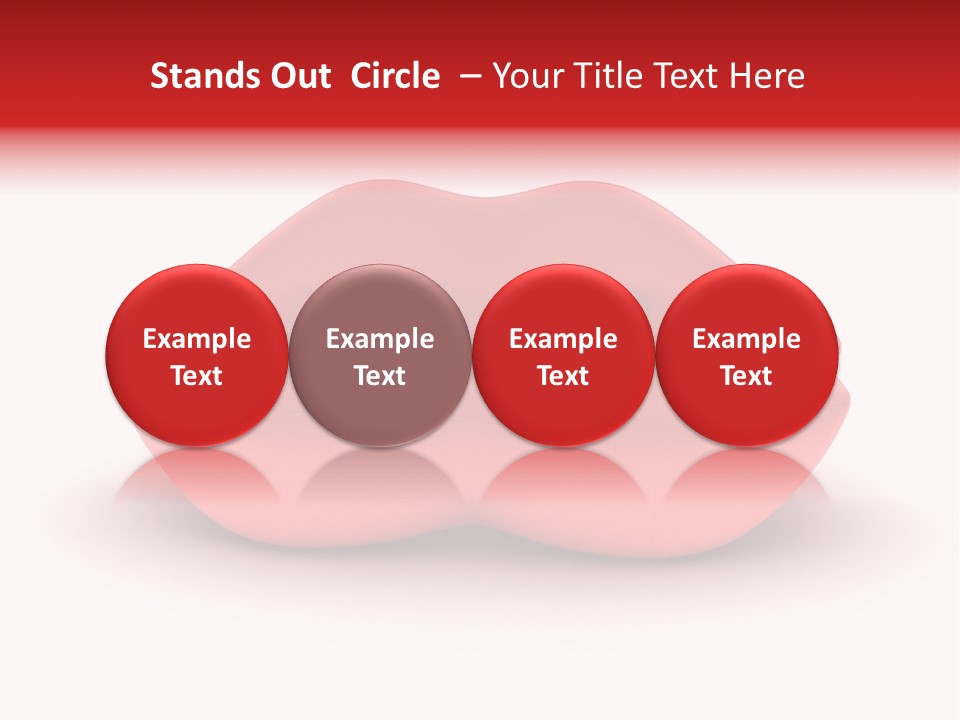 Stands Out Circle – Your Title Text Here

Example Text

Example Text

Example Text

Example Text